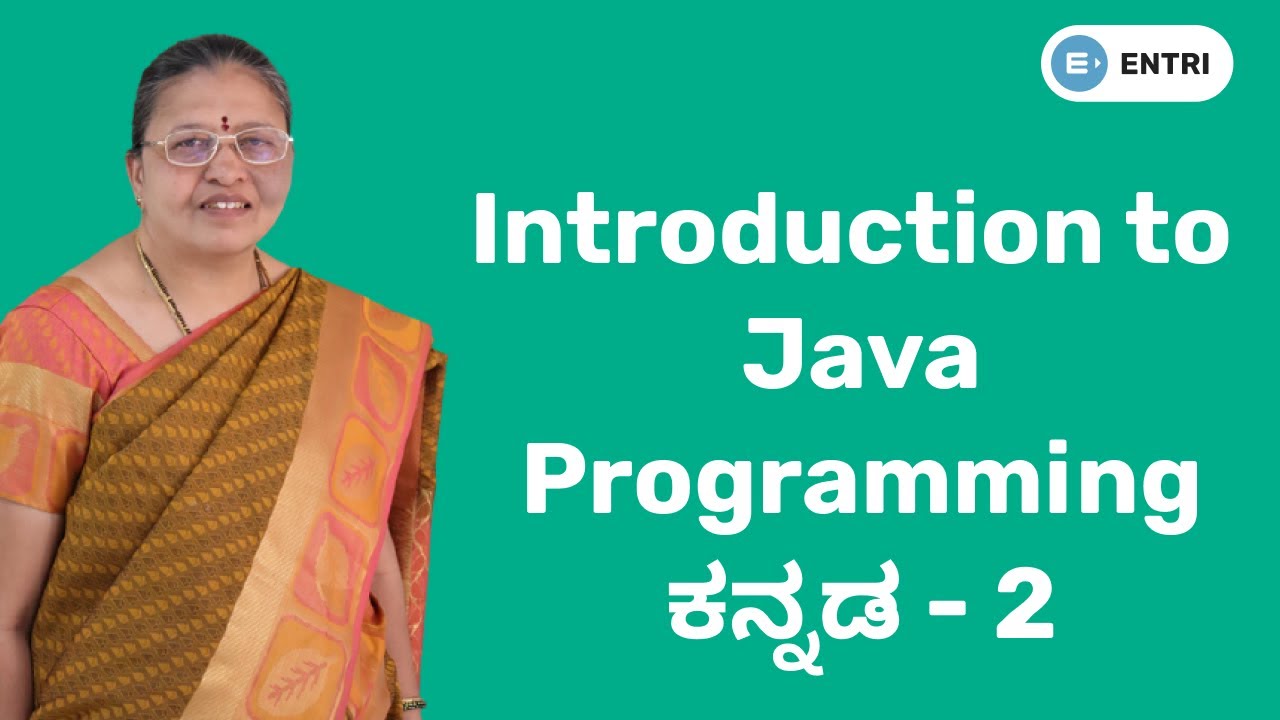 ENTRI

Introduction to Java Programming ಕನ್ನಡ - 2